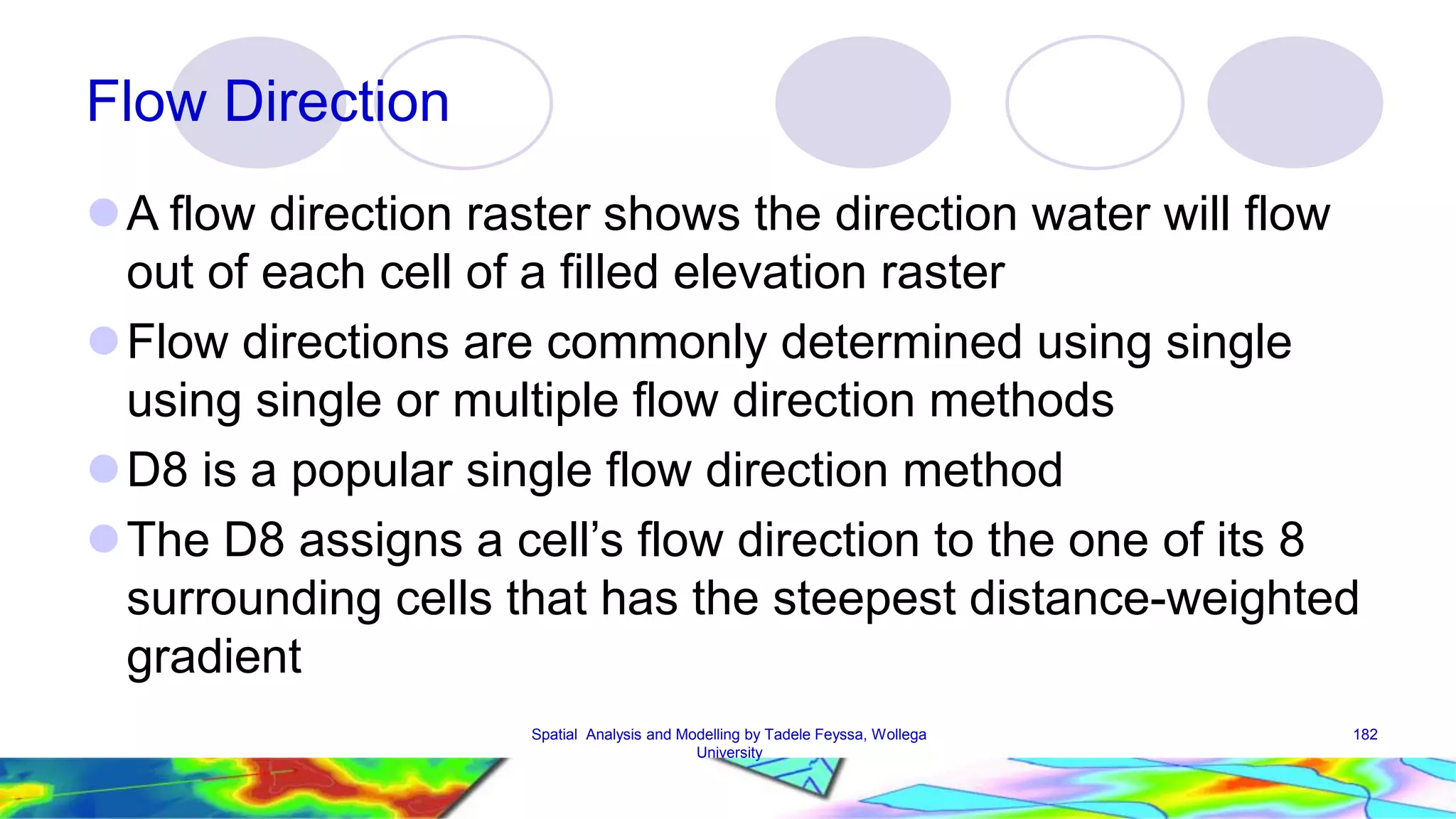 Flow Direction

A flow direction raster shows the direction water will flow out of each cell of a filled elevation raster

Flow directions are commonly determined using single using single or multiple flow direction methods

D8 is a popular single flow direction method

The D8 assigns a cell’s flow direction to the one of its 8 surrounding cells that has the steepest distance-weighted gradient

Spatial Analysis and Modelling by Tadele Feyssa, Wollega University

182